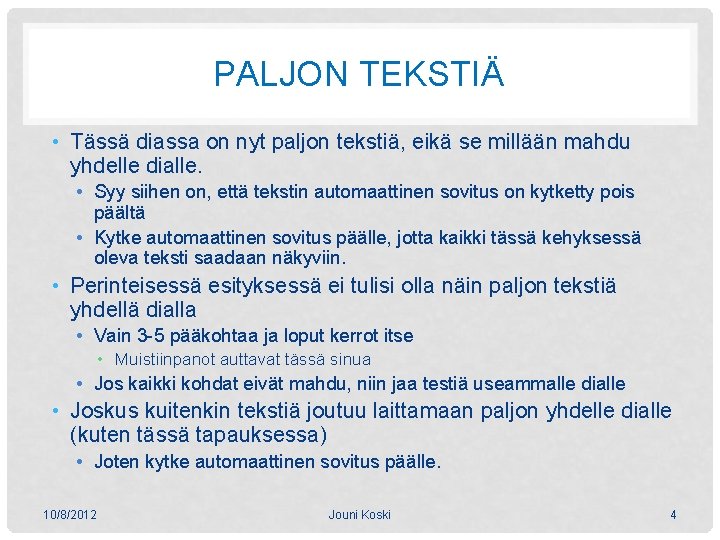 PALJON TEKSTIÄ

• Tässä diassa on nyt paljon tekstiä, eikä se millään mahdu yhdelle dialle.
  • Syy siihen on, että tekstin automaattinen sovitus on kytketty pois päältä
  • Kytke automaattinen sovitus päälle, jotta kaikki tässä kehyksessä oleva teksti saadaan näkyviin.
• Perinteisessä esityksessä ei tulisi olla näin paljon tekstiä yhdellä dialla
  • Vain 3-5 pääkohtaa ja loput kerrot itse
    • Muistiinpanot auttavat tässä sinua
  • Jos kaikki kohdat eivät mahdu, niin jaa testiä useammalle dialle
• Joskus kuitenkin tekstiä joutuu laittamaan paljon yhdelle dialle (kuten tässä tapauksessa)
  • Joten kytke automaattinen sovitus päälle.

10/8/2012 Jouni Koski 4